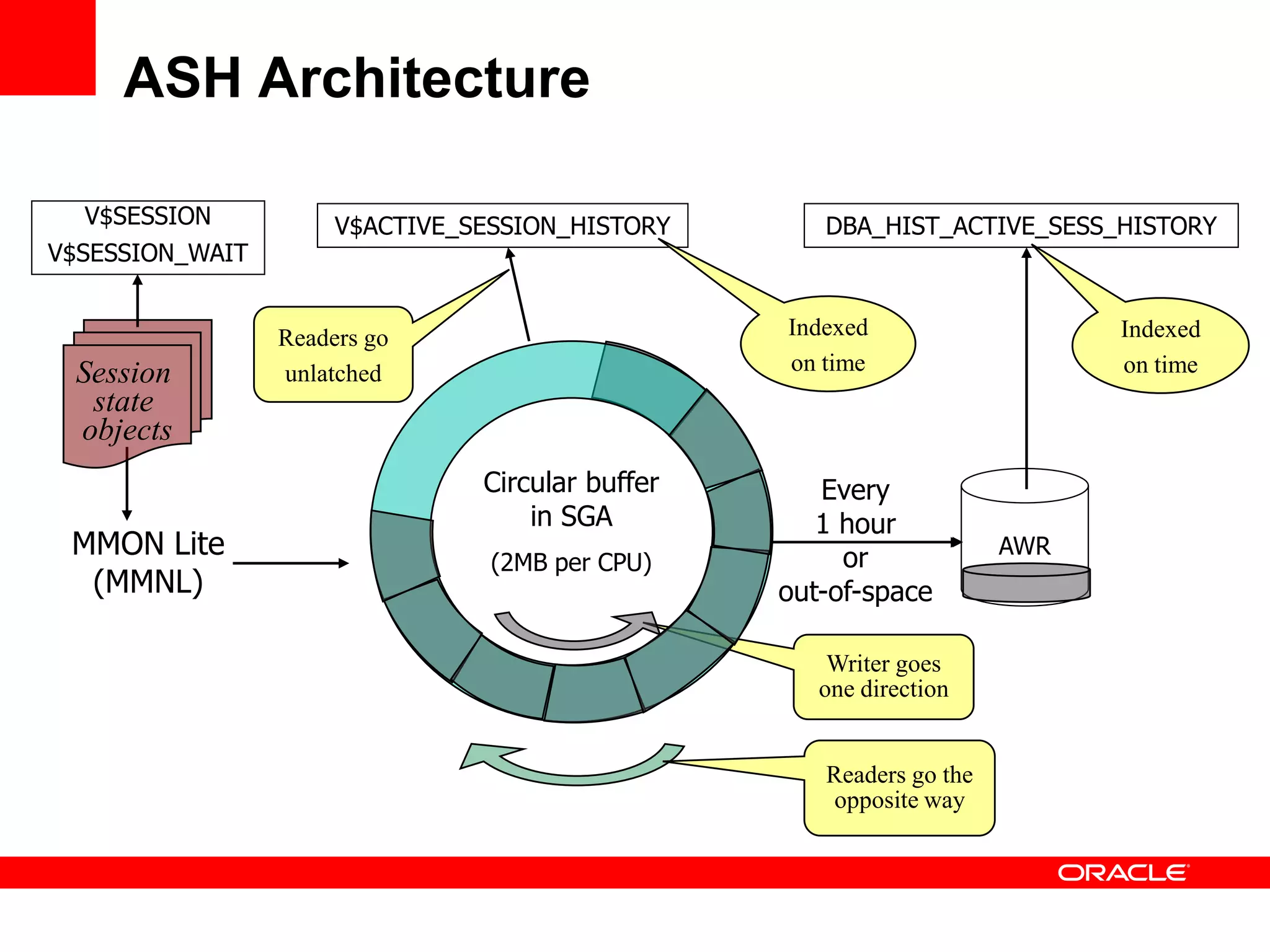 ASH Architecture

V$SESSION
V$SESSION_WAIT

V$ACTIVE_SESSION_HISTORY

DBA_HIST_ACTIVE_SESS_HISTORY

Session state objects

Readers go unlatched

Indexed on time

Indexed on time

MMON Lite (MMNL)

Circular buffer in SGA

(2MB per CPU)

Every 1 hour or out-of-space

AWR

Writer goes one direction

Readers go the opposite way

ORACLE